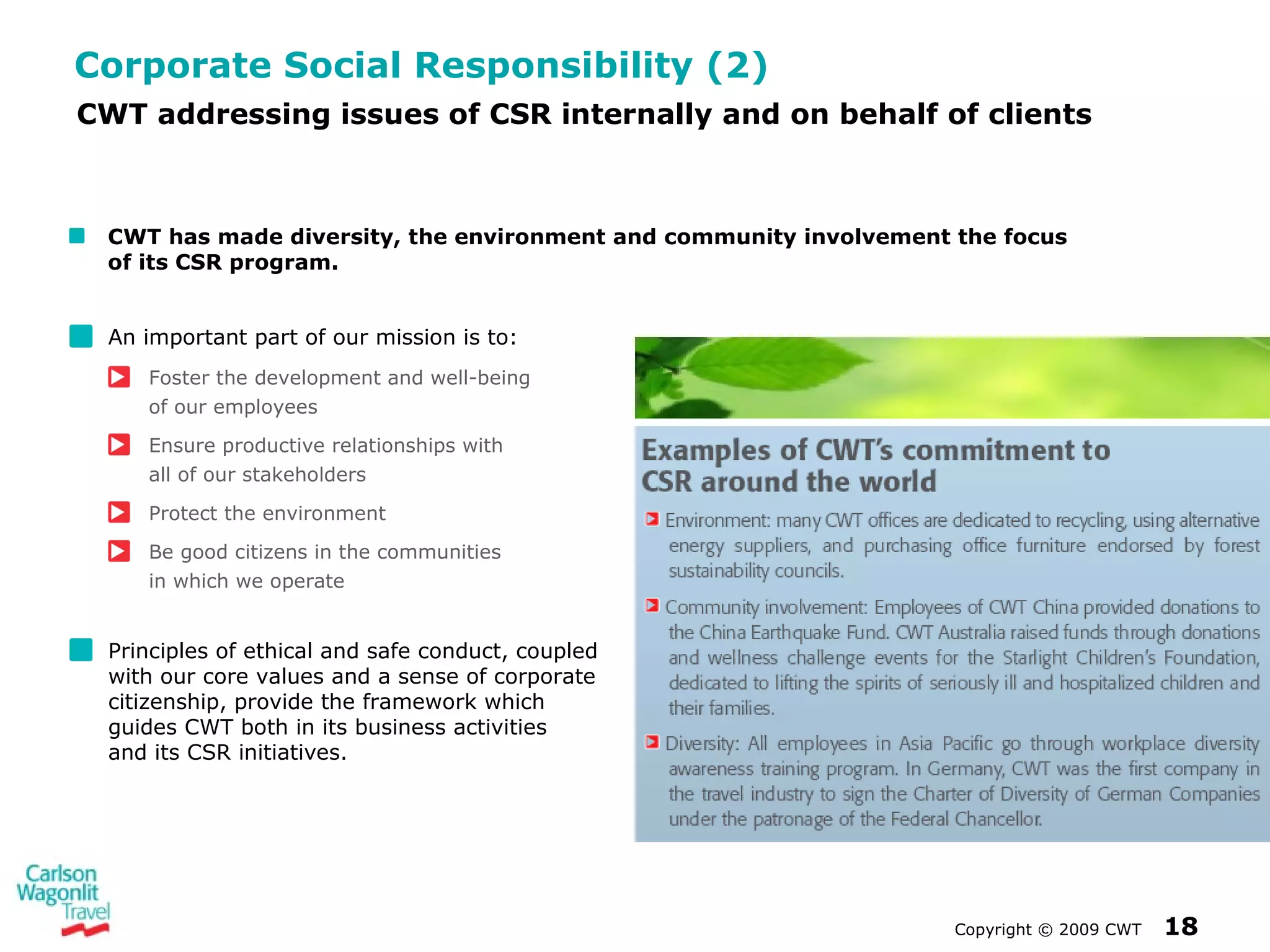 Corporate Social Responsibility (2)
CWT addressing issues of CSR internally and on behalf of clients

CWT has made diversity, the environment and community involvement the focus of its CSR program.

An important part of our mission is to:

Foster the development and well-being of our employees

Ensure productive relationships with all of our stakeholders

Protect the environment

Be good citizens in the communities in which we operate

Principles of ethical and safe conduct, coupled with our core values and a sense of corporate citizenship, provide the framework which guides CWT both in its business activities and its CSR initiatives.

Examples of CWT's commitment to CSR around the world

Environment: many CWT offices are dedicated to recycling, using alternative energy suppliers, and purchasing office furniture endorsed by forest sustainability councils.

Community involvement: Employees of CWT China provided donations to the China Earthquake Fund. CWT Australia raised funds through donations and wellness challenge events for the Starlight Children's Foundation, dedicated to lifting the spirits of seriously ill and hospitalized children and their families.

Diversity: All employees in Asia Pacific go through workplace diversity awareness training program. In Germany, CWT was the first company in the travel industry to sign the Charter of Diversity of German Companies under the patronage of the Federal Chancellor.

Carlson Wagonlit Travel

Copyright © 2009 CWT 18